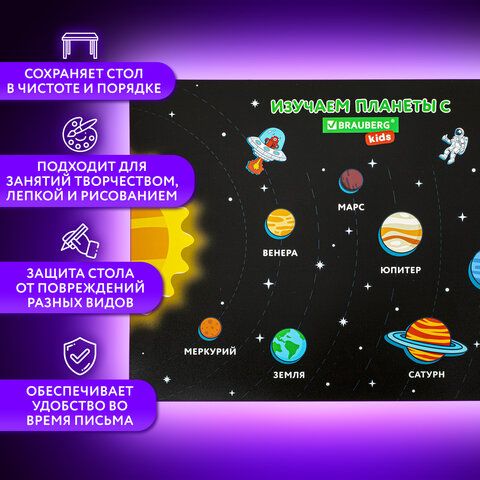 СОХРАНЯЕТ СТОЛ В ЧИСТОТЕ И ПОРЯДКЕ

ПОДХОДИТ ДЛЯ ЗАНЯТИЙ ТВОРЧЕСТВОМ, ЛЕПКОЙ И РИСОВАНИЕМ

ЗАЩИТА СТОЛА ОТ ПОВРЕЖДЕНИЙ РАЗНЫХ ВИДОВ

ОБЕСПЕЧИВАЕТ УДОБСТВО ВО ВРЕМЯ ПИСЬМА

ИЗУЧАЕМ ПЛАНЕТЫ С
BRAUBERG®
kids

МАРС

ВЕНЕРА

ЮПИТЕР

МЕРКУРИЙ

ЗЕМЛЯ

САТУРН